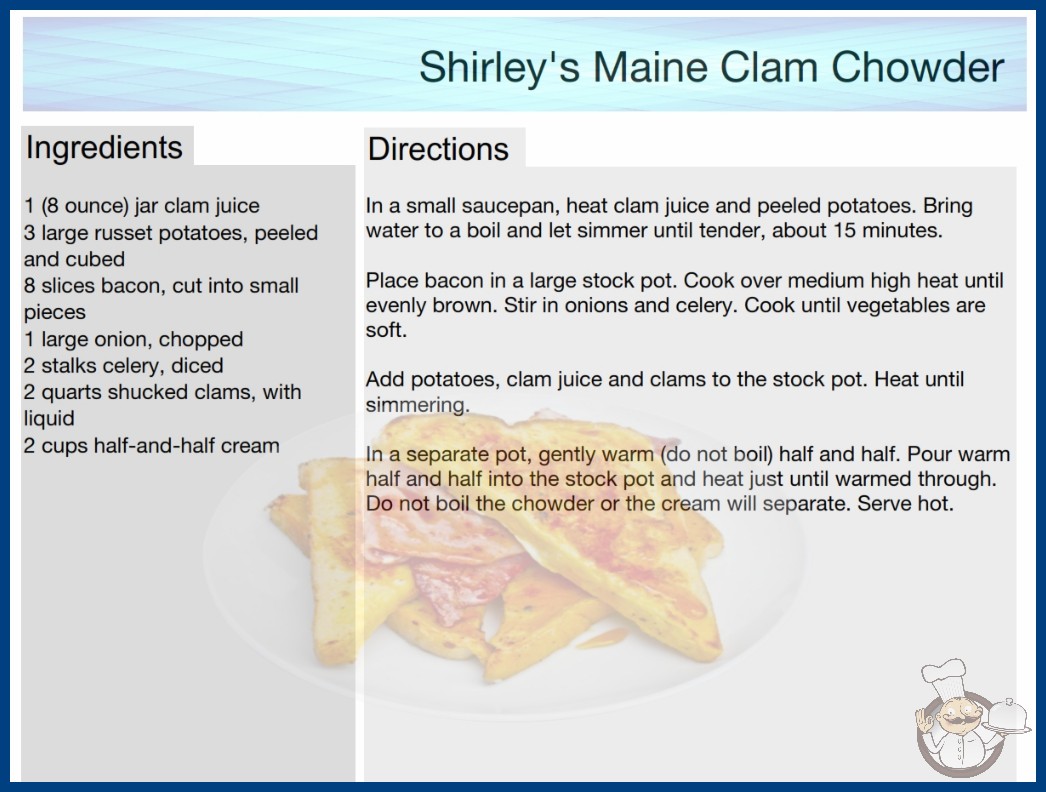 Shirley's Maine Clam Chowder

Ingredients

1 (8 ounce) jar clam juice
3 large russet potatoes, peeled and cubed
8 slices bacon, cut into small pieces
1 large onion, chopped
2 stalks celery, diced
2 quarts shucked clams, with liquid
2 cups half-and-half cream

Directions

In a small saucepan, heat clam juice and peeled potatoes. Bring water to a boil and let simmer until tender, about 15 minutes.

Place bacon in a large stock pot. Cook over medium high heat until evenly brown. Stir in onions and celery. Cook until vegetables are soft.

Add potatoes, clam juice and clams to the stock pot. Heat until simmering.

In a separate pot, gently warm (do not boil) half and half. Pour warm half and half into the stock pot and heat just until warmed through. Do not boil the chowder or the cream will separate. Serve hot.